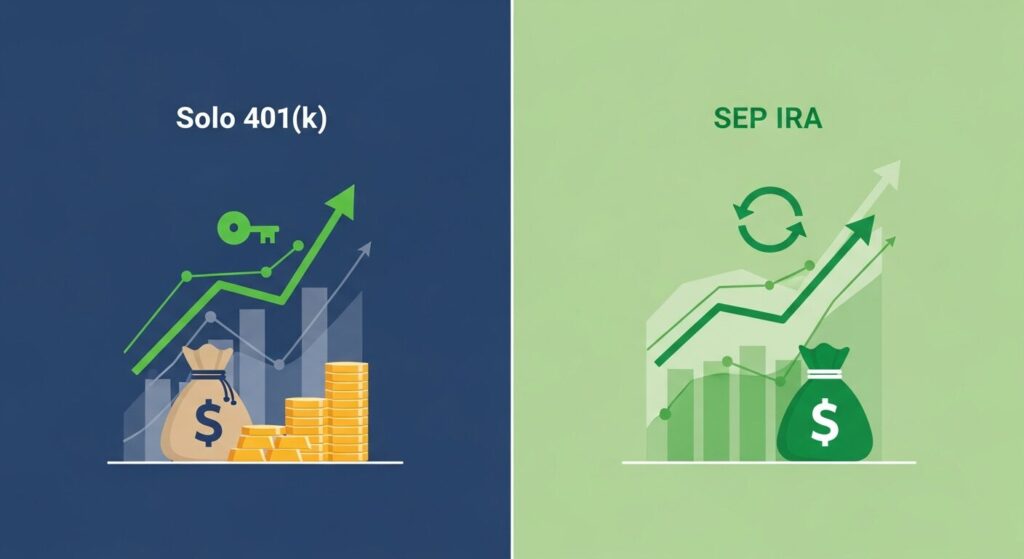 Solo 401(k)

$

SEP IRA

$